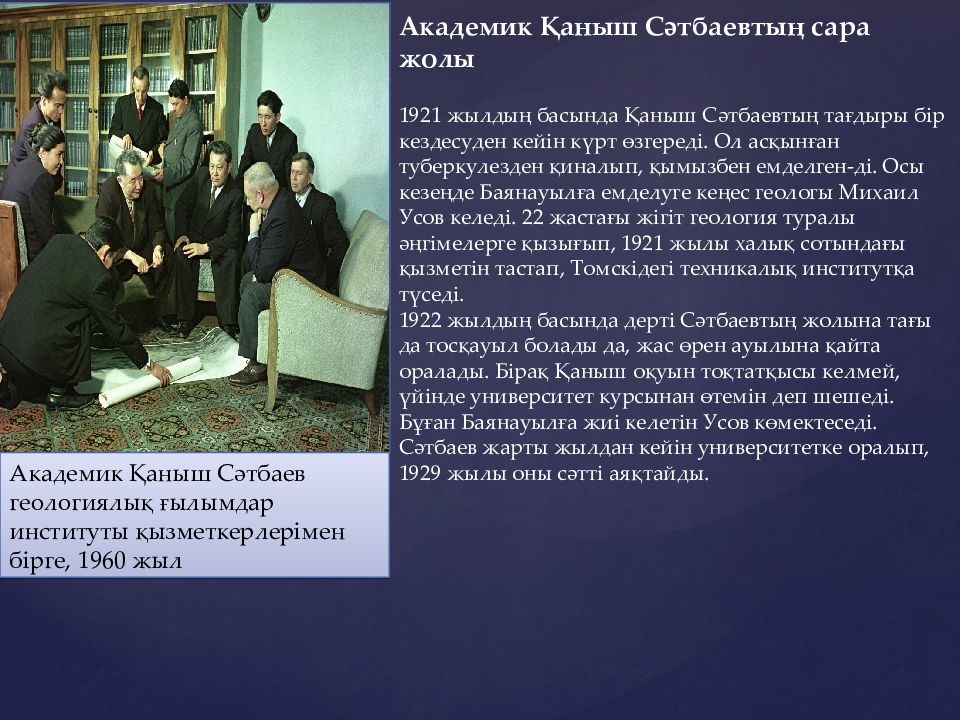 Академик Қаныш Сәтбаевтың сара жолы

1921 жылдың басында Қаныш Сәтбаевтың тағдыры бір кездесуден кейін күрт өзгереді. Ол асқынған туберкулезден қиналып, қымызбен емделген-ді. Осы кезеңде Баянауылға емделуге кеңес геологы Михаил Усов келеді. 22 жастағы жігіт геология туралы әңгімелерге қызығып, 1921 жылы халық сотындағы қызметін тастап, Томскідегі техникалық институтқа түседі.
1922 жылдың басында дерті Сәтбаевтың жолына тағы да тосқауыл болады да, жас өрен ауылына қайта оралады. Бірақ Қаныш оқуын тоқтатқысы келмей, үйінде университет курсынан өтемін деп шешеді. Бұған Баянауылға жиі келетін Усов көмектеседі. Сәтбаев жарты жылдан кейін университетке оралып, 1929 жылы оны сәтті аяқтайды.

Академик Қаныш Сәтбаев геологиялық ғылымдар институты қызметкерлерімен бірге, 1960 жыл